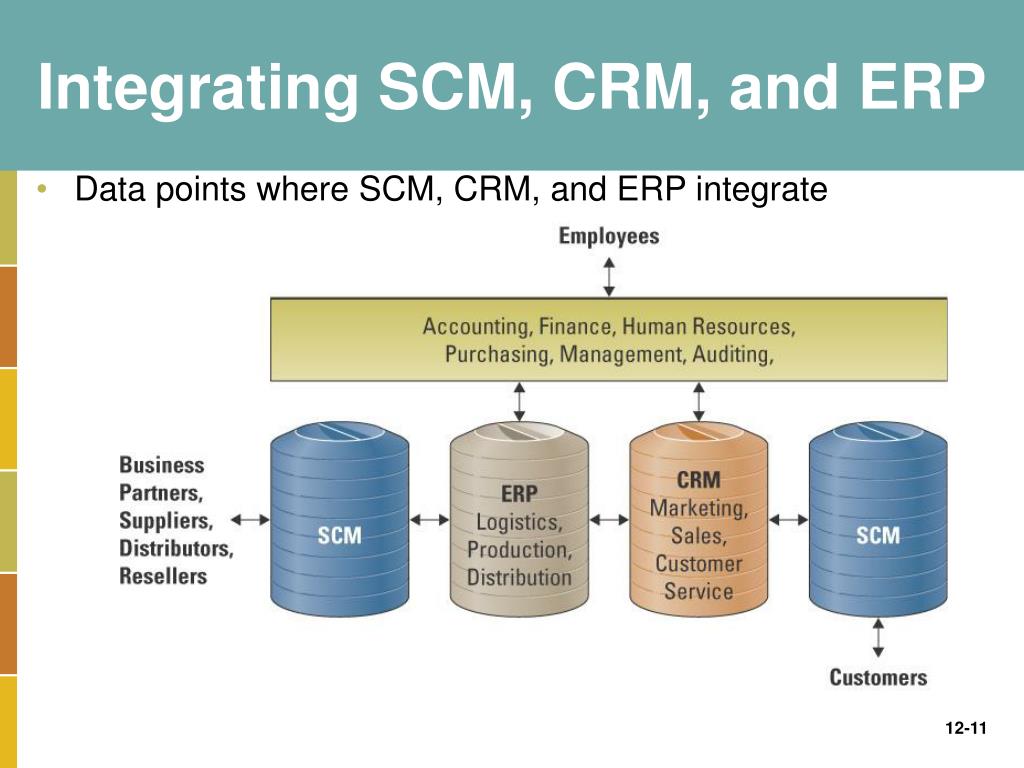 Integrating SCM, CRM, and ERP

• Data points where SCM, CRM, and ERP integrate

Employees

Accounting, Finance, Human Resources, Purchasing, Management, Auditing,

Business Partners, Suppliers, Distributors, Resellers

SCM

ERP
Logistics, Production, Distribution

CRM
Marketing, Sales, Customer Service

SCM

Customers

12-11